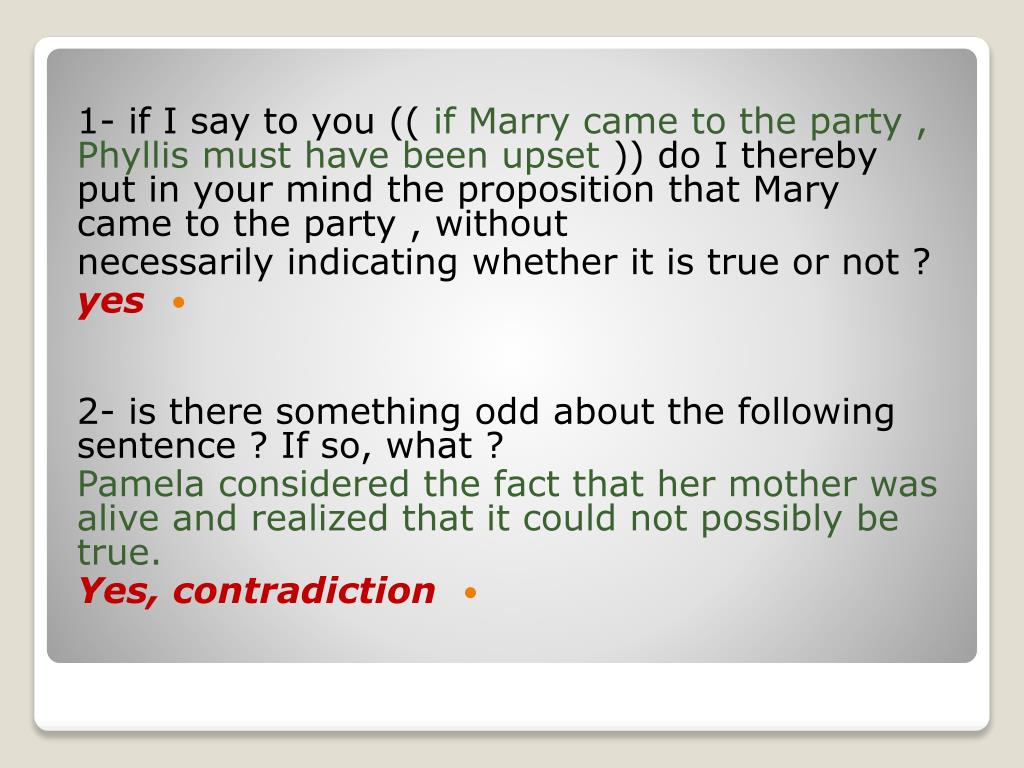 1- if I say to you (( if Marry came to the party , Phyllis must have been upset )) do I thereby put in your mind the proposition that Mary came to the party , without necessarily indicating whether it is true or not ?
yes •

2- is there something odd about the following sentence ? If so, what ?
Pamela considered the fact that her mother was alive and realized that it could not possibly be true.
Yes, contradiction •